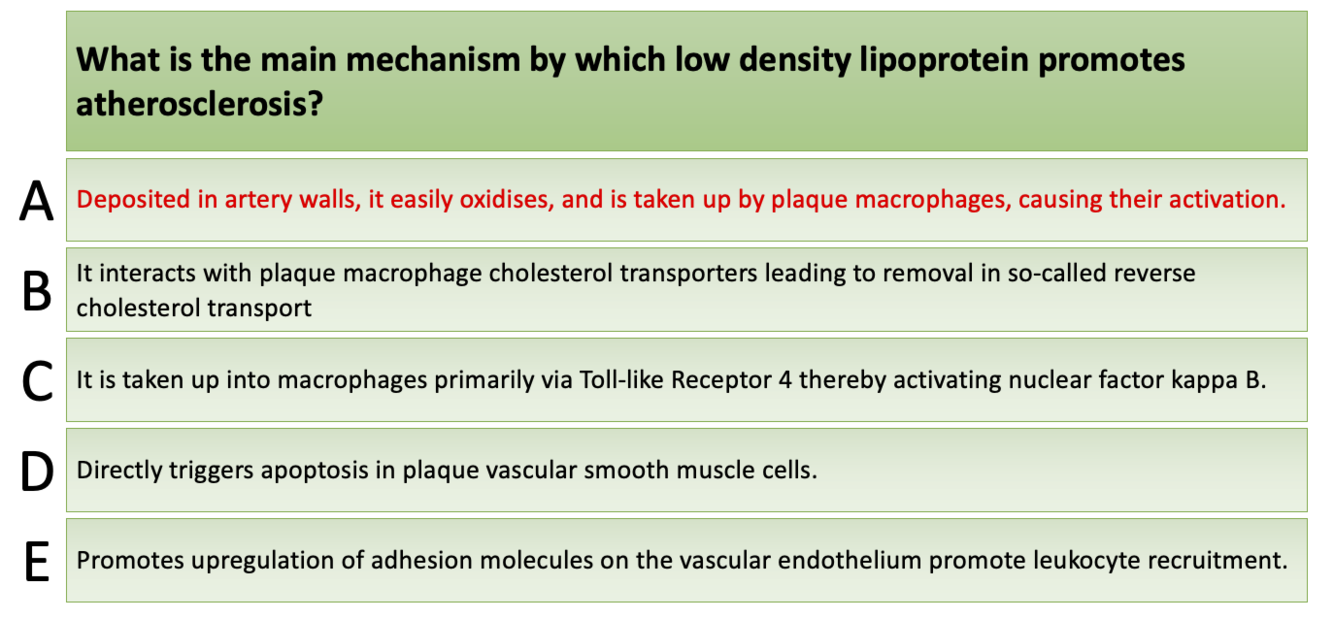 What is the main mechanism by which low density lipoprotein promotes atherosclerosis?

A Deposited in artery walls, it easily oxidises, and is taken up by plaque macrophages, causing their activation.

B It interacts with plaque macrophage cholesterol transporters leading to removal in so-called reverse cholesterol transport

C It is taken up into macrophages primarily via Toll-like Receptor 4 thereby activating nuclear factor kappa B.

D Directly triggers apoptosis in plaque vascular smooth muscle cells.

E Promotes upregulation of adhesion molecules on the vascular endothelium promote leukocyte recruitment.